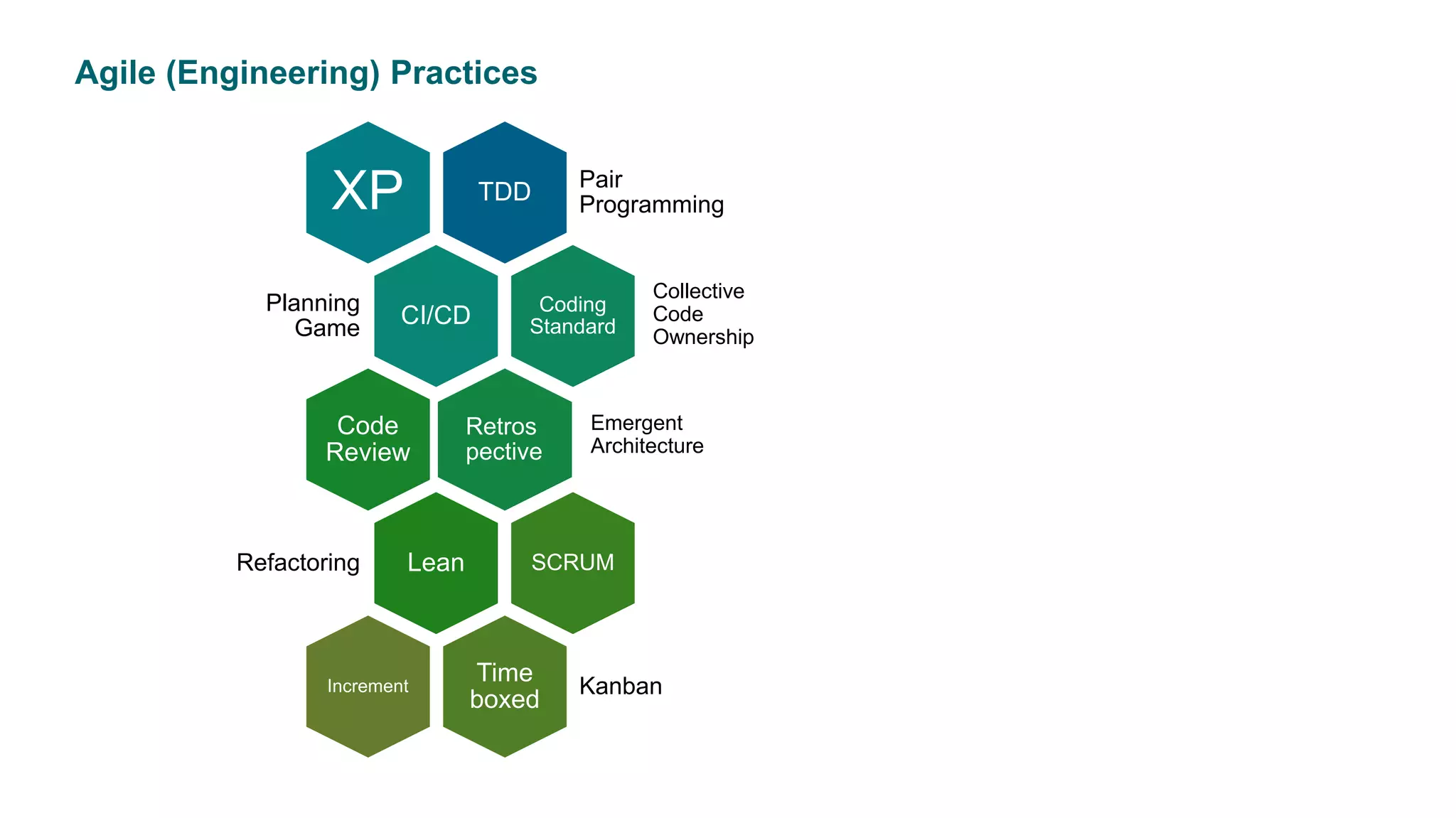 Agile (Engineering) Practices

XP

TDD

Pair Programming

Planning Game

CI/CD

Coding Standard

Collective Code Ownership

Code Review

Retros pective

Emergent Architecture

Refactoring

Lean

SCRUM

Increment

Time boxed

Kanban